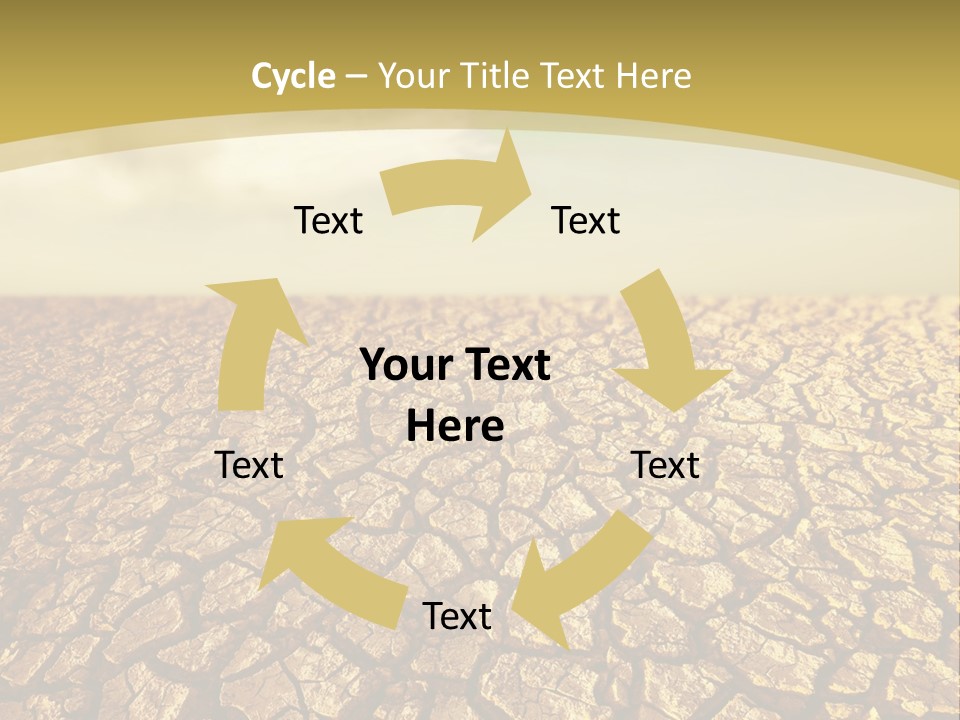 Cycle – Your Title Text Here

Text

Text

Your Text Here

Text

Text

Text